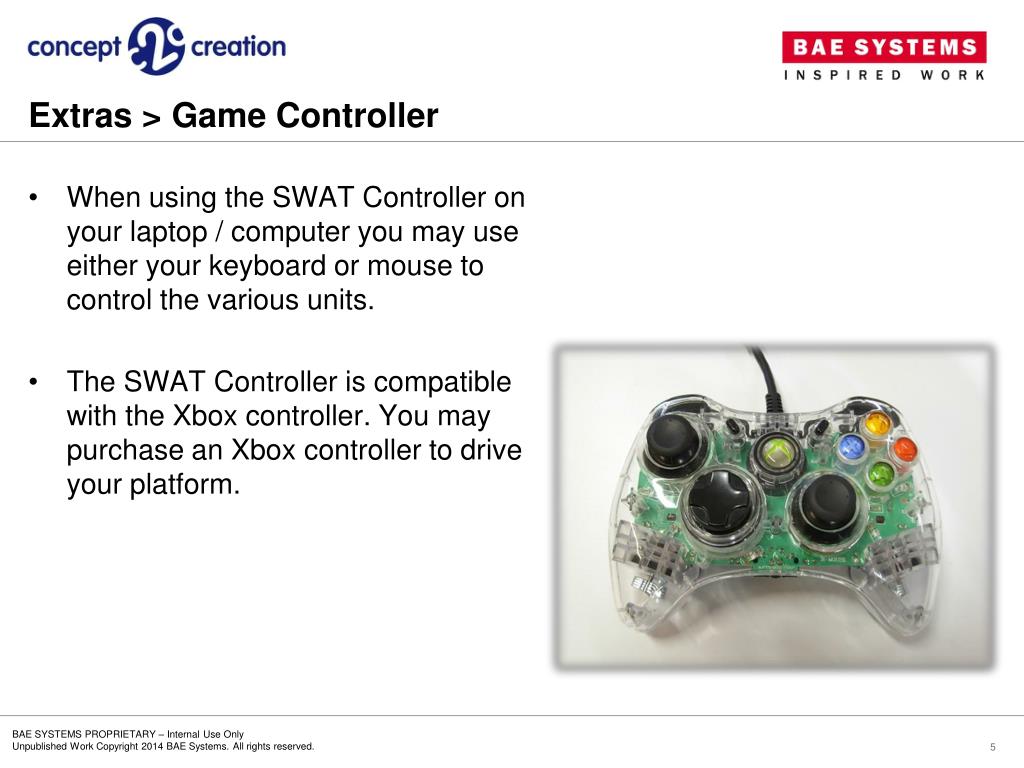 concept creation

BAE SYSTEMS
INSPIRED WORK

Extras > Game Controller

• When using the SWAT Controller on your laptop / computer you may use either your keyboard or mouse to control the various units.

• The SWAT Controller is compatible with the Xbox controller. You may purchase an Xbox controller to drive your platform.

BAE SYSTEMS PROPRIETARY – Internal Use Only
Unpublished Work Copyright 2014 BAE Systems. All rights reserved.

5